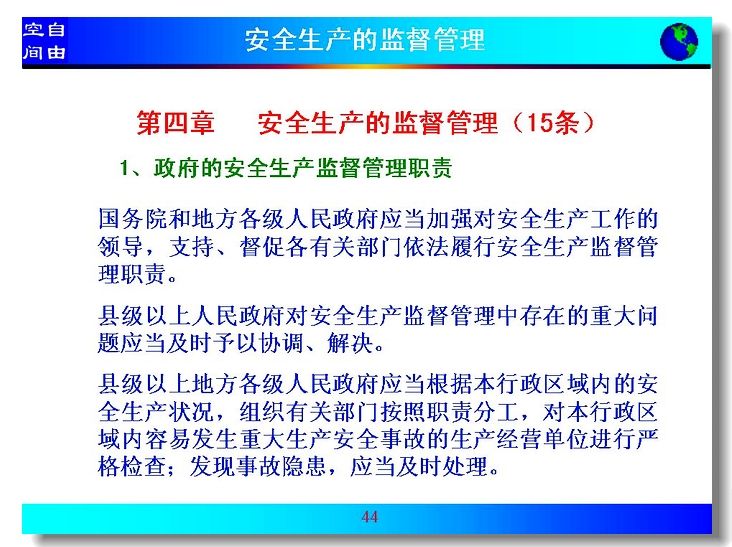 空自
间由

安全生产的监督管理

第四章　安全生产的监督管理（15条）

1、政府的安全生产监督管理职责

国务院和地方各级人民政府应当加强对安全生产工作的领导，支持、督促各有关部门依法履行安全生产监督管理职责。

县级以上人民政府对安全生产监督管理中存在的重大问题应当及时予以协调、解决。

县级以上地方各级人民政府应当根据本行政区域内的安全生产状况，组织有关部门按照职责分工，对本行政区域内容易发生重大生产安全事故的生产经营单位进行严格检查；发现事故隐患，应当及时处理。

44